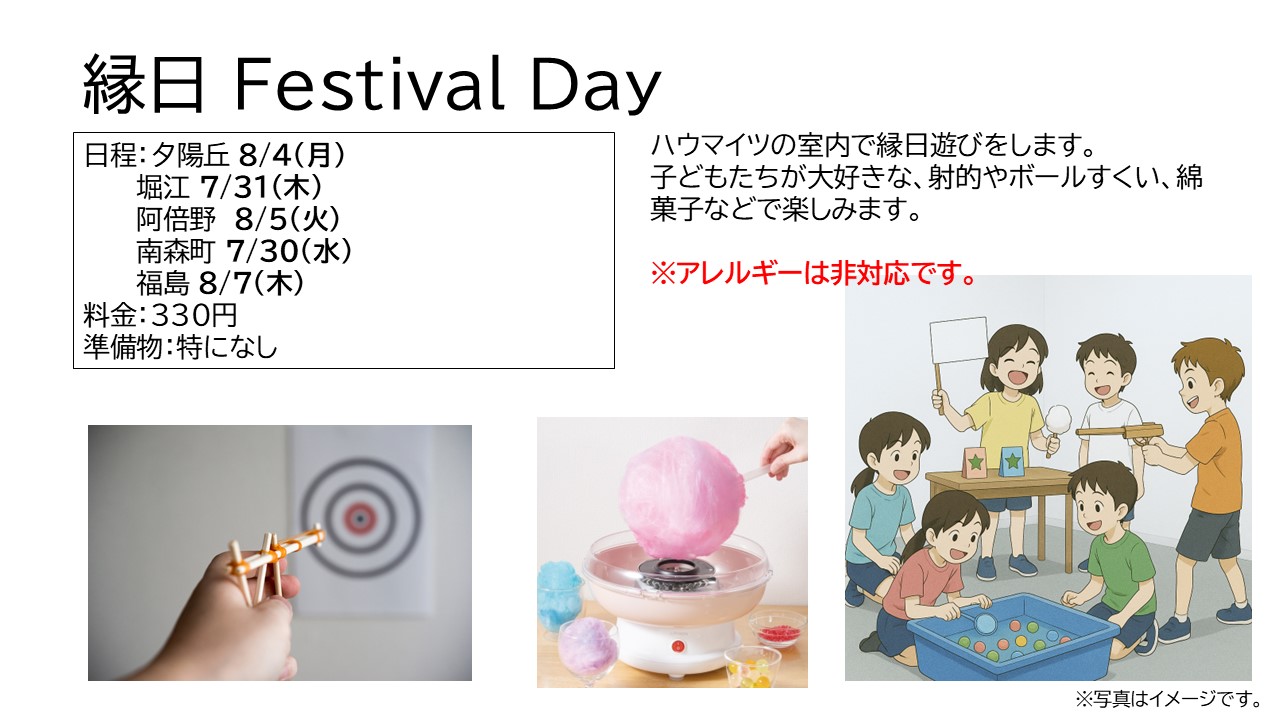 縁日 Festival Day

日程:夕陽丘 8/4(月)
堀江 7/31(木)
阿倍野 8/5(火)
南森町 7/30(水)
福島 8/7(木)
料金:330円
準備物:特になし

ハウマイツの室内で縁日遊びをします。
子どもたちが大好きな、射的やボールすくい、綿菓子などで楽しみます。

※アレルギーは非対応です。

※写真はイメージです。